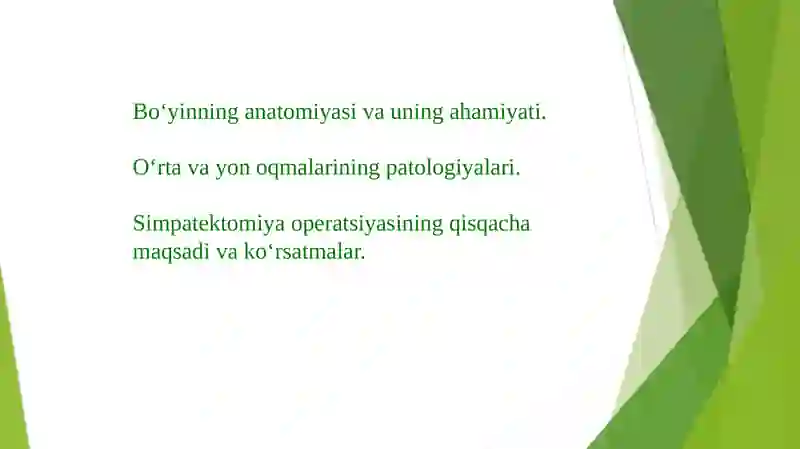 Bo‘yinning anatomiyasi va uning ahamiyati.

O‘rta va yon oqmalarining patologiyalari.

Simpatektomiya operatsiyasining qisqacha maqsadi va ko‘rsatmalar.